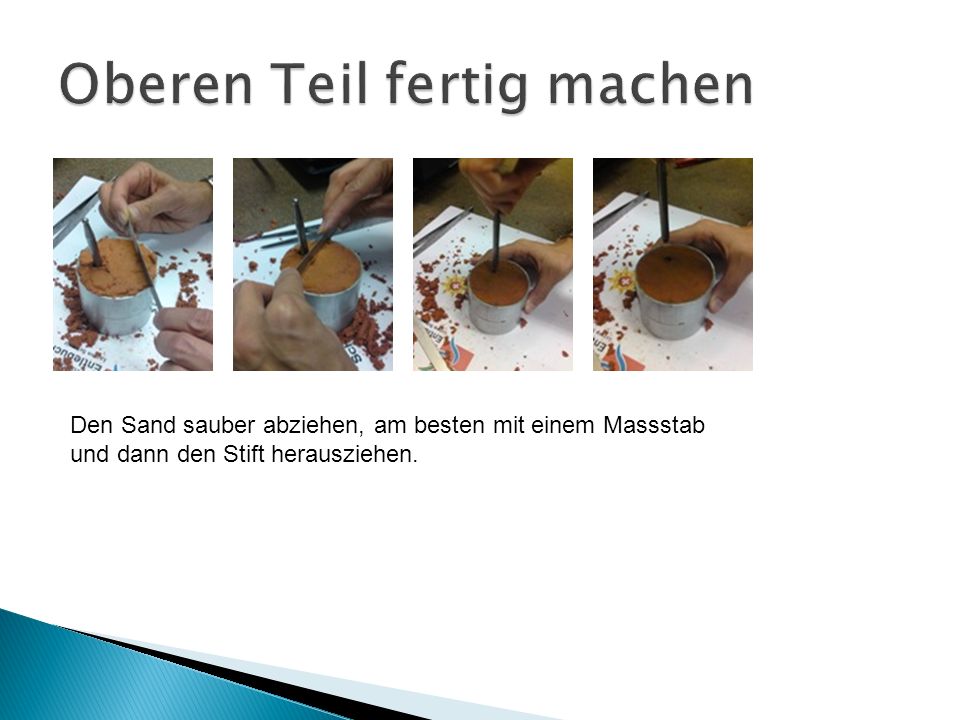 Oberen Teil fertig machen

Den Sand sauber abziehen, am besten mit einem Massstab und dann den Stift herausziehen.